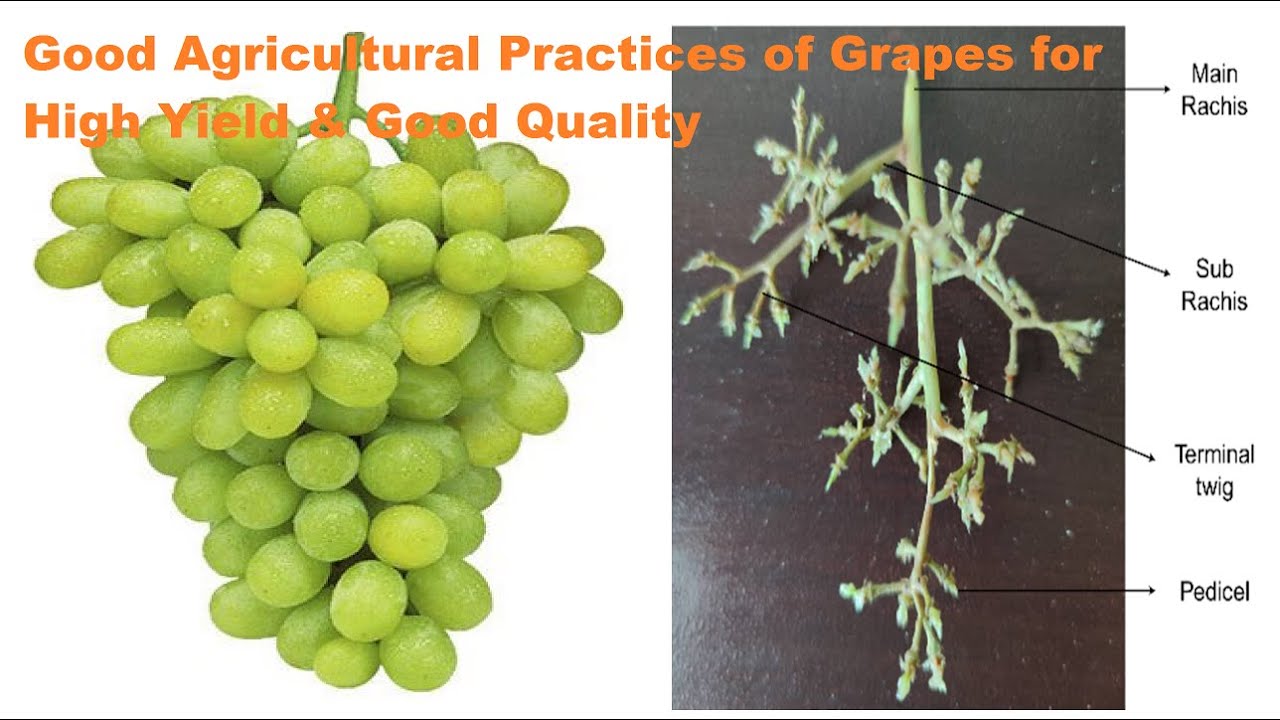 Good Agricultural Practices of Grapes for High Yield & Good Quality

Main Rachis

Sub Rachis

Terminal twig

Pedicel